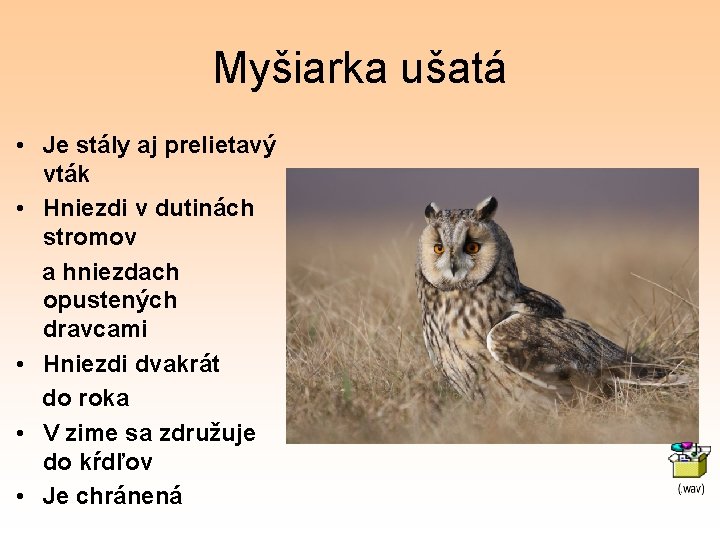 Myšiarka ušatá

• Je stály aj prelietavý vták
• Hniezdi v dutinách stromov
a hniezdach opustených dravcami
• Hniezdi dvakrát
do roka
• V zime sa združuje do kŕdľov
• Je chránená

(.wav)